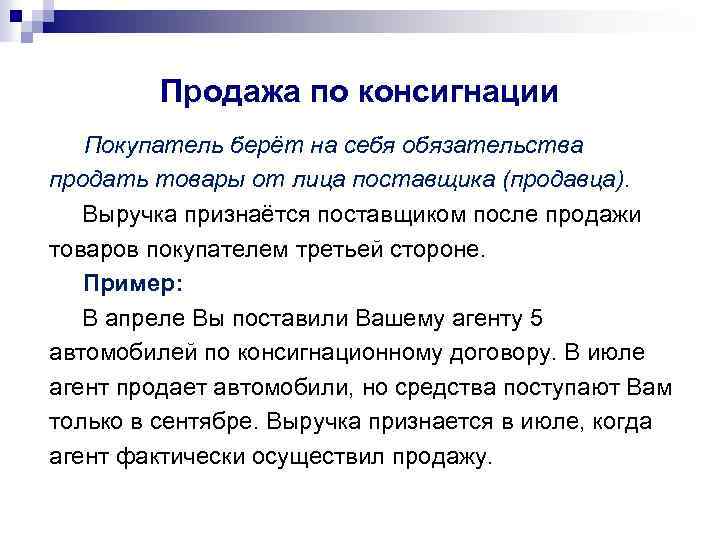 Продажа по консигнации

Покупатель берёт на себя обязательства продать товары от лица поставщика (продавца).

Выручка признаётся поставщиком после продажи товаров покупателем третьей стороне.

Пример:

В апреле Вы поставили Вашему агенту 5 автомобилей по консигнационному договору. В июле агент продает автомобили, но средства поступают Вам только в сентябре. Выручка признается в июле, когда агент фактически осуществил продажу.